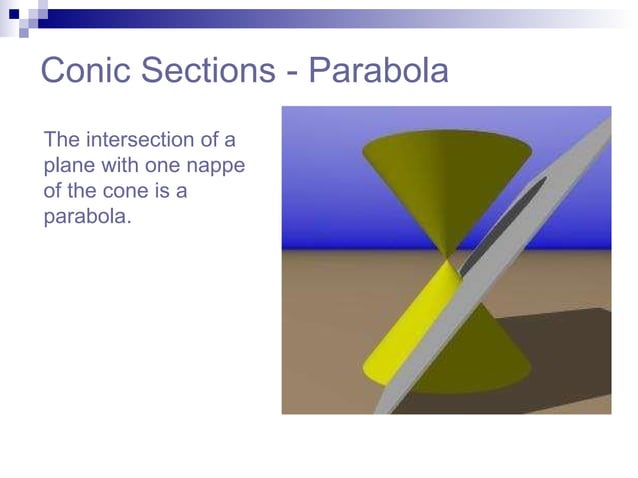 Conic Sections - Parabola

The intersection of a plane with one nappe of the cone is a parabola.